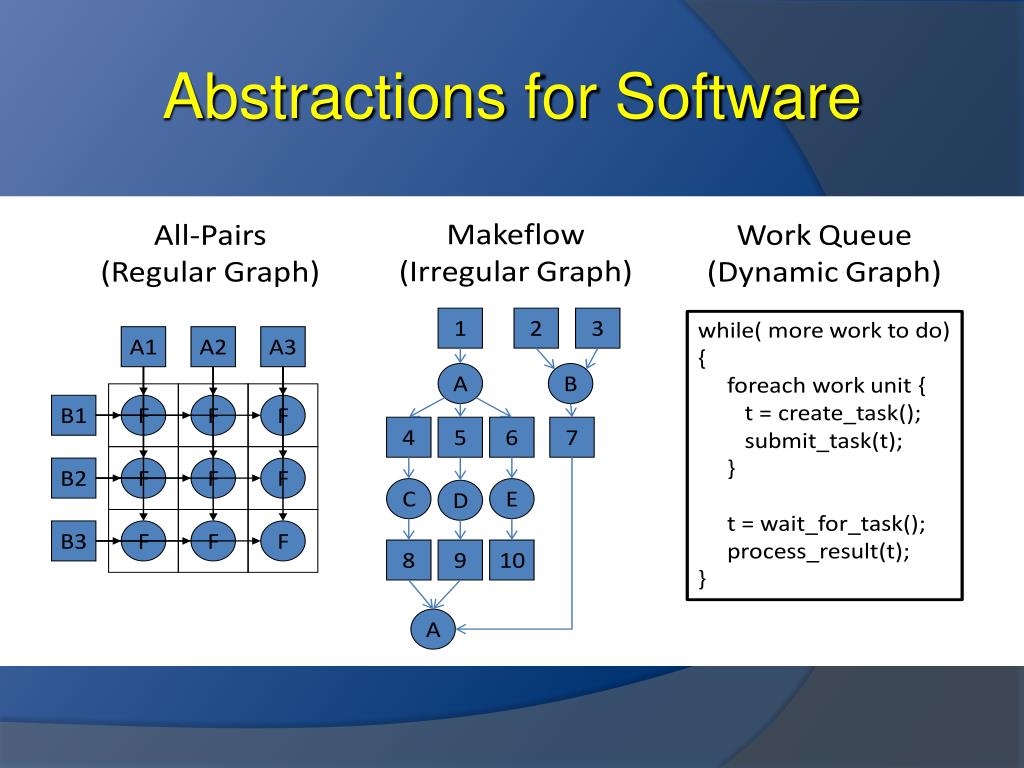 Abstractions for Software

All-Pairs
(Regular Graph)

A1 A2 A3

B1 F F F

B2 F F F

B3 F F F

Makeflow
(Irregular Graph)

1 2 3

A B

4 5 6 7

C D E

8 9 10

A

Work Queue
(Dynamic Graph)

while( more work to do)
{
foreach work unit {
t = create_task();
submit_task(t);
}

t = wait_for_task();
process_result(t);
}